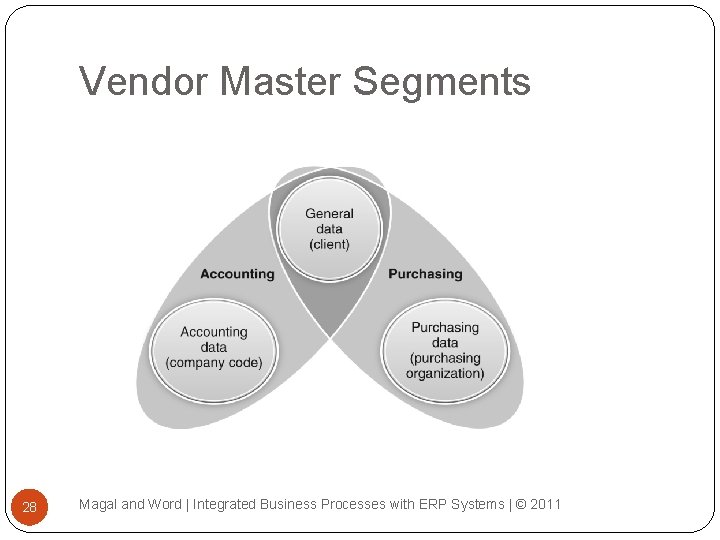 Vendor Master Segments

General data (client)

Accounting

Purchasing

Accounting data (company code)

Purchasing data (purchasing organization)

28

Magal and Word | Integrated Business Processes with ERP Systems | © 2011